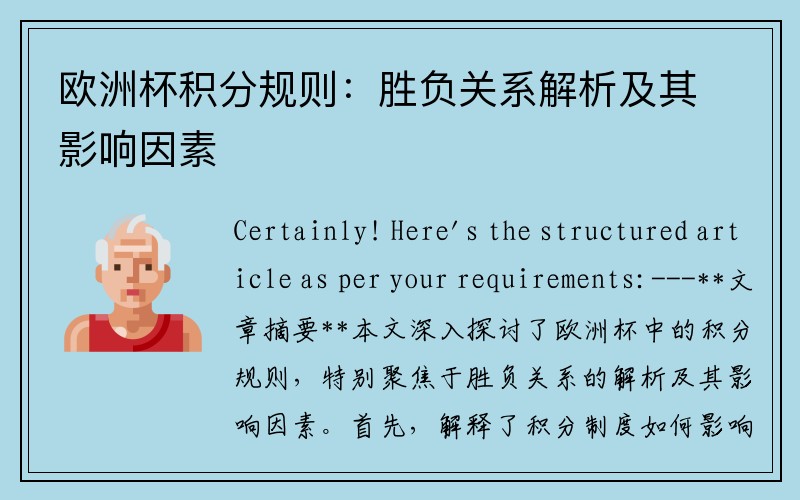 欧洲杯积分规则：胜负关系解析及其影响因素

Certainly! Here's the structured article as per your requirements: ---**文章摘要**本文深入探讨了欧洲杯中的积分规则，特别聚焦于胜负关系的解析及其影响因素。首先，解释了积分制度如何影响